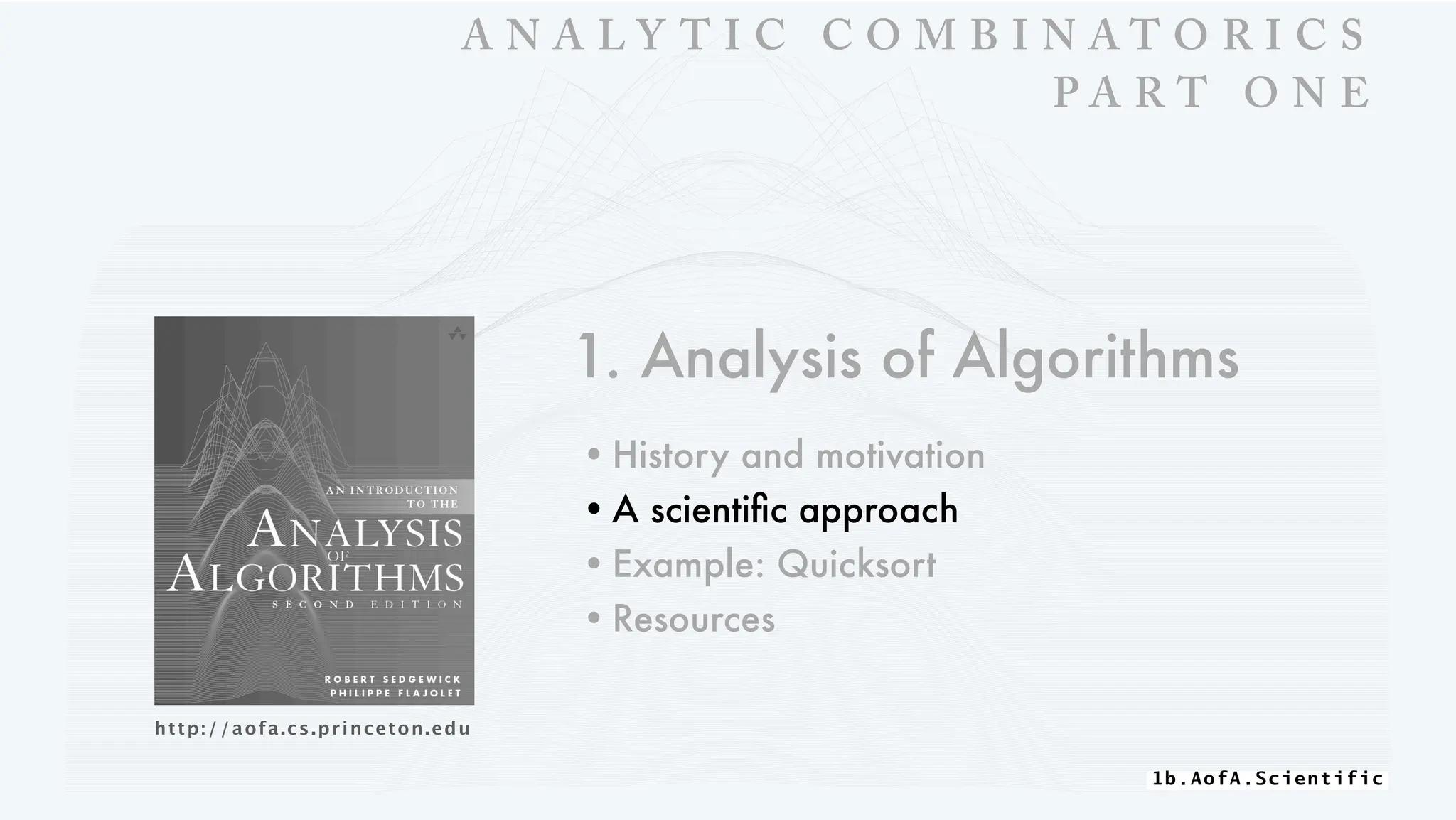 ANALYTIC COMBINATORICS
PART ONE

AN INTRODUCTION TO THE
ANALYSIS OF ALGORITHMS
SECOND EDITION

ROBERT SEDGEWICK
PHILIPPE FLAJOLET

http://aofa.cs.princeton.edu

1. Analysis of Algorithms

• History and motivation
• A scientific approach
• Example: Quicksort
• Resources

1b.AofA.Scientific